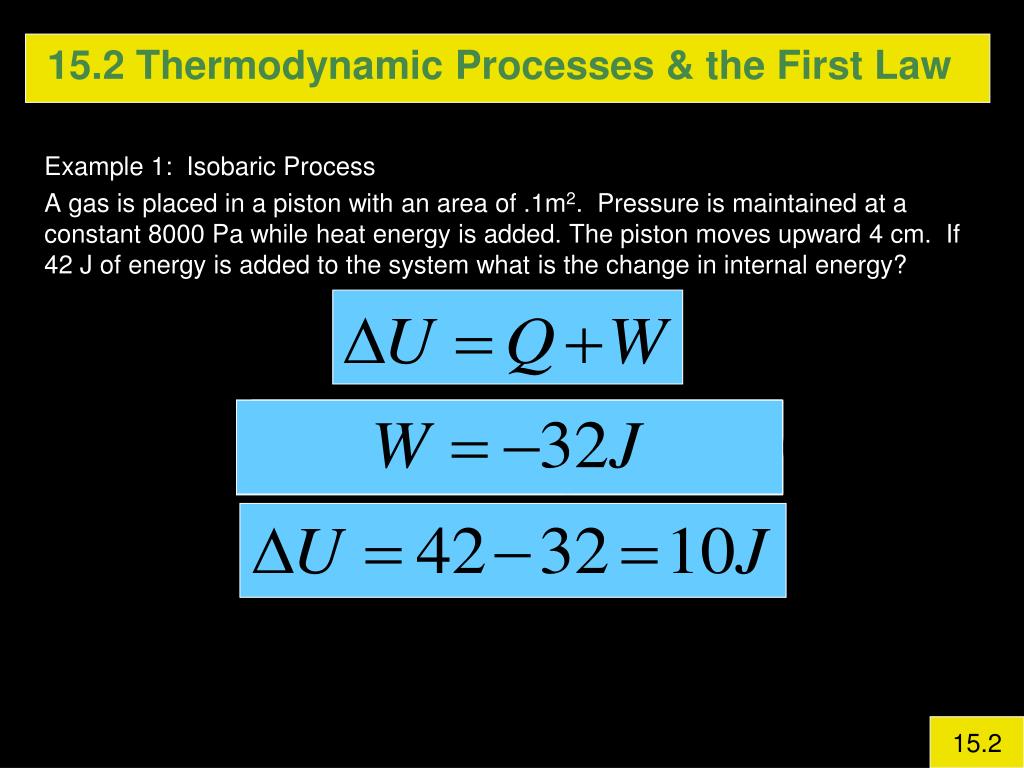 15.2 Thermodynamic Processes & the First Law

Example 1: Isobaric Process

A gas is placed in a piston with an area of .1m$^2$. Pressure is maintained at a constant 8000 Pa while heat energy is added. The piston moves upward 4 cm. If 42 J of energy is added to the system what is the change in internal energy?

$\Delta U = Q + W$

$W = -32J$

$\Delta U = 42 - 32 = 10J$

15.2